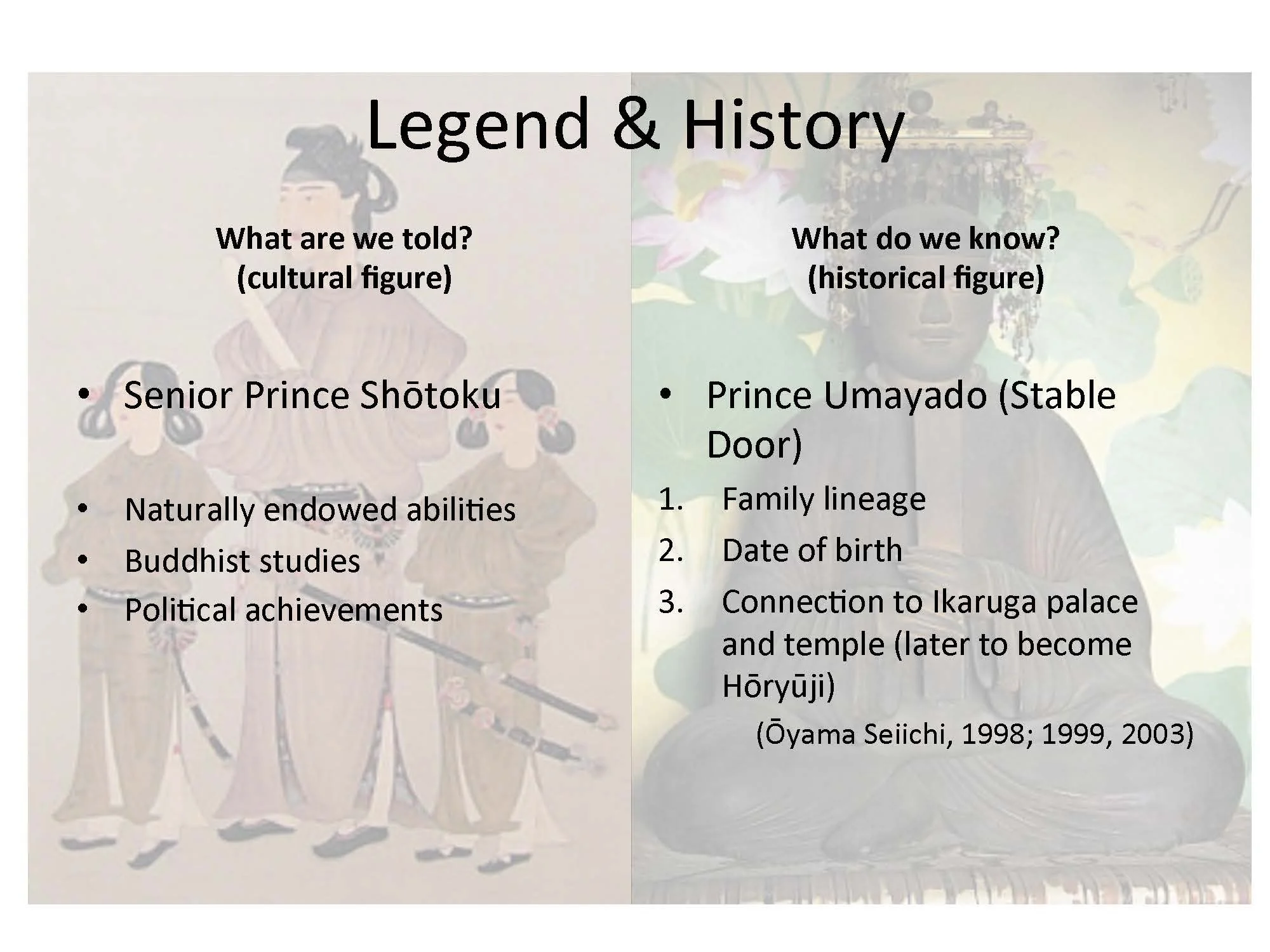 Legend & History

What are we told?
(cultural figure)

• Senior Prince Shōtoku

• Naturally endowed abilities
• Buddhist studies
• Political achievements

What do we know?
(historical figure)

• Prince Umayado (Stable Door)

1. Family lineage
2. Date of birth
3. Connection to Ikaruga palace and temple (later to become Hōryūji)

(Ōyama Seiichi, 1998; 1999, 2003)